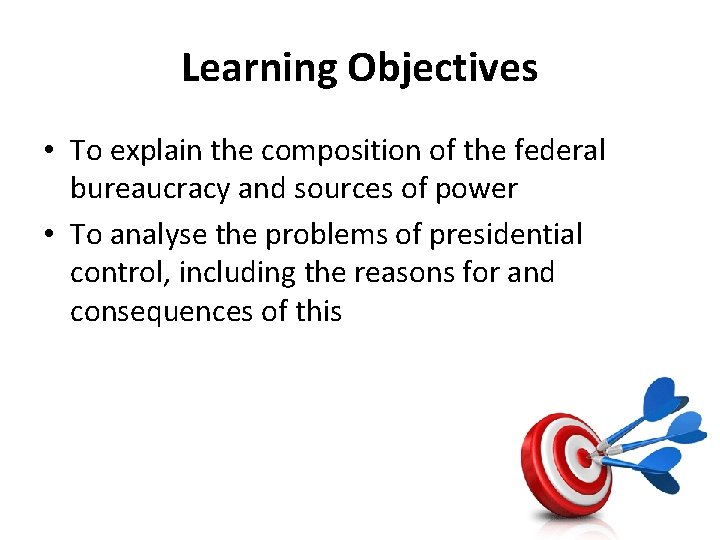 Learning Objectives

• To explain the composition of the federal bureaucracy and sources of power

• To analyse the problems of presidential control, including the reasons for and consequences of this